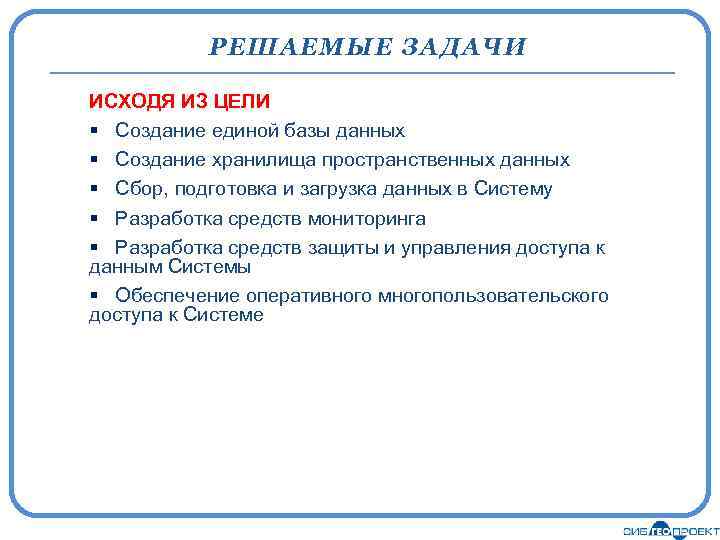 РЕШАЕМЫЕ ЗАДАЧИ

ИСХОДЯ ИЗ ЦЕЛИ

▪ Создание единой базы данных

▪ Создание хранилища пространственных данных

▪ Сбор, подготовка и загрузка данных в Систему

▪ Разработка средств мониторинга

▪ Разработка средств защиты и управления доступа к данным Системы

▪ Обеспечение оперативного многопользовательского доступа к Системе

СИБГЕОПРОЕКТ